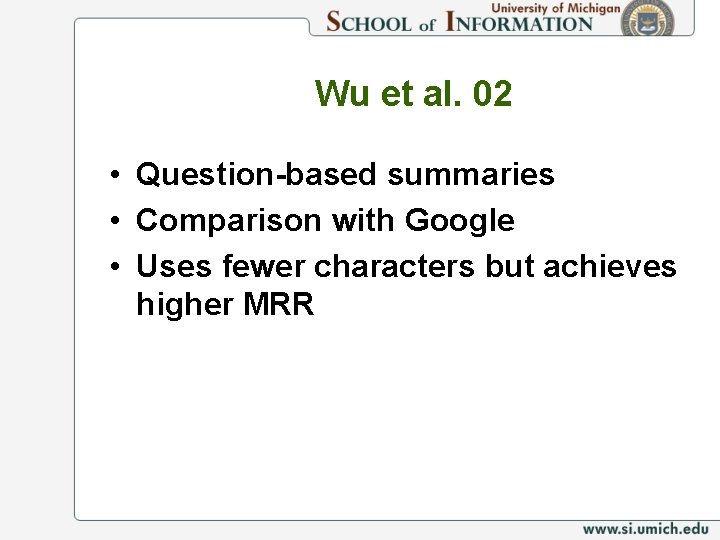 University of Michigan
SCHOOL of INFORMATION

Wu et al. 02

• Question-based summaries
• Comparison with Google
• Uses fewer characters but achieves higher MRR

www.si.umich.edu